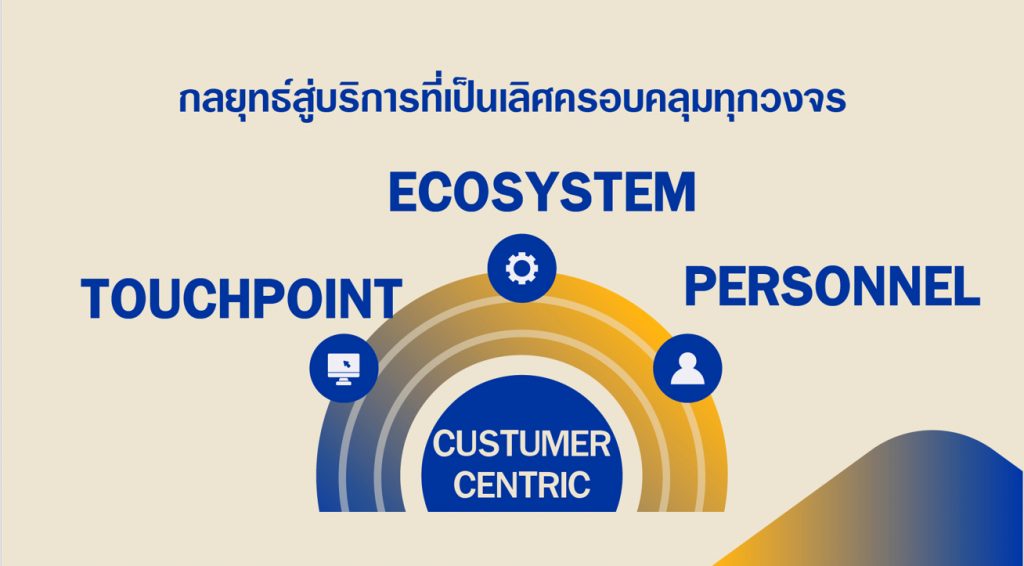 กลยุทธ์สู่บริการที่เป็นเลิศครอบคลุมทุกวงจร

ECOSYSTEM

TOUCHPOINT

PERSONNEL

CUSTUMER CENTRIC